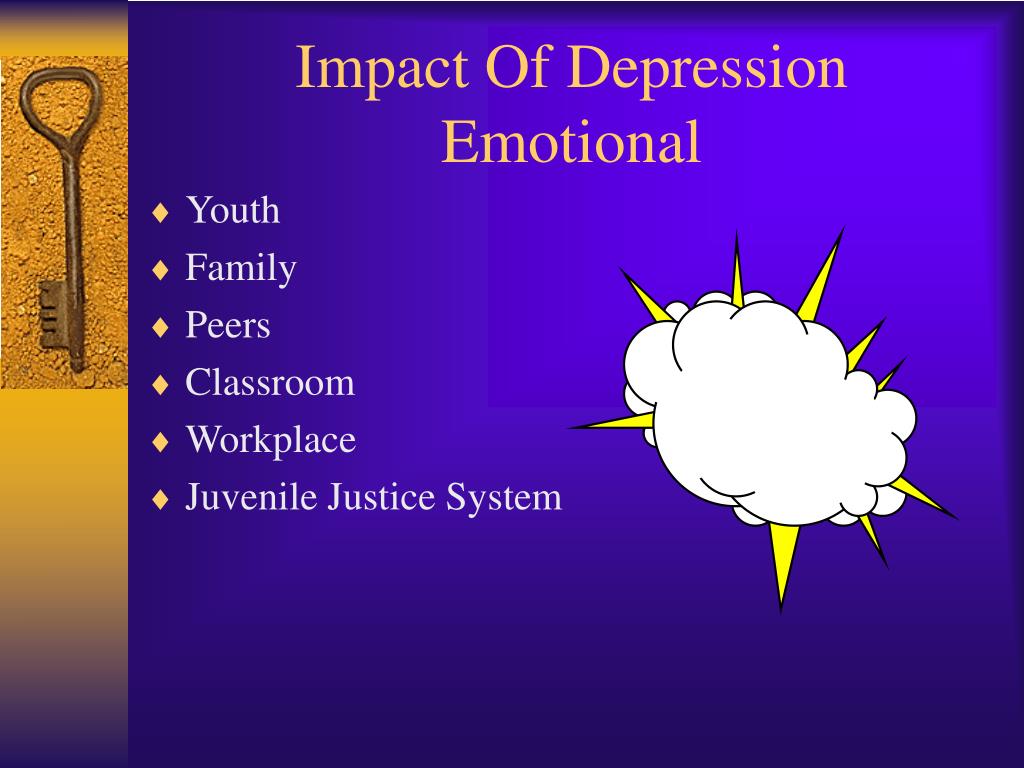 Impact Of Depression
Emotional

♦ Youth
♦ Family
♦ Peers
♦ Classroom
♦ Workplace
♦ Juvenile Justice System